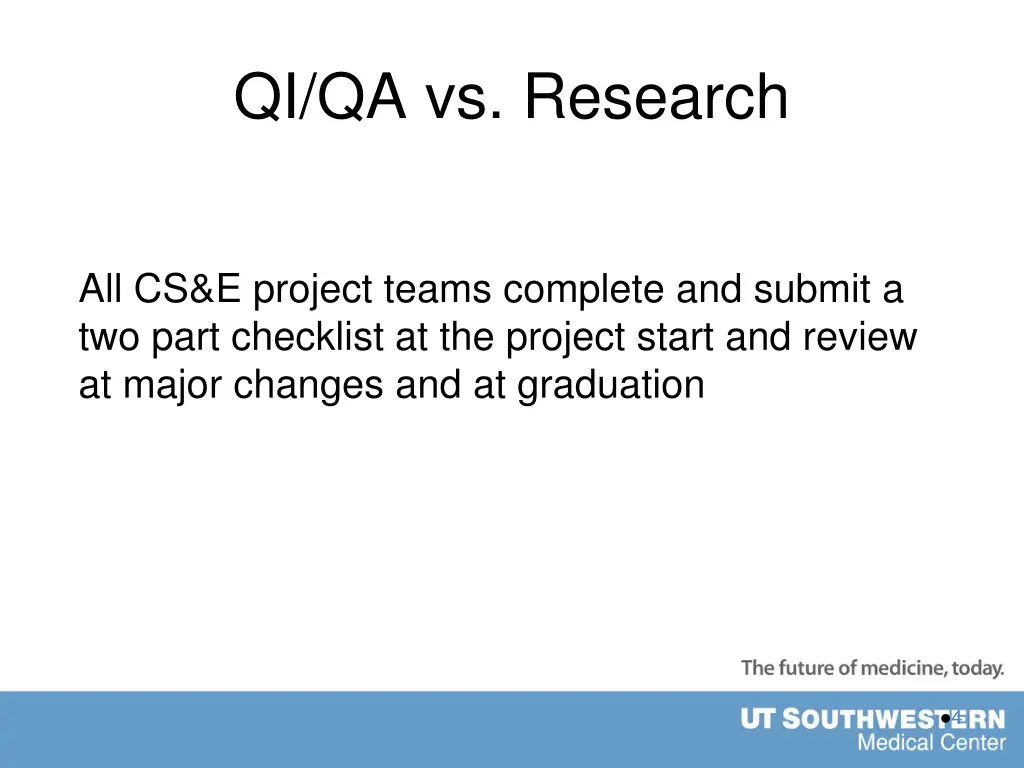 QI/QA vs. Research

All CS&E project teams complete and submit a two part checklist at the project start and review at major changes and at graduation

The future of medicine, today.

UT SOUTHWESTERN
Medical Center

• 4